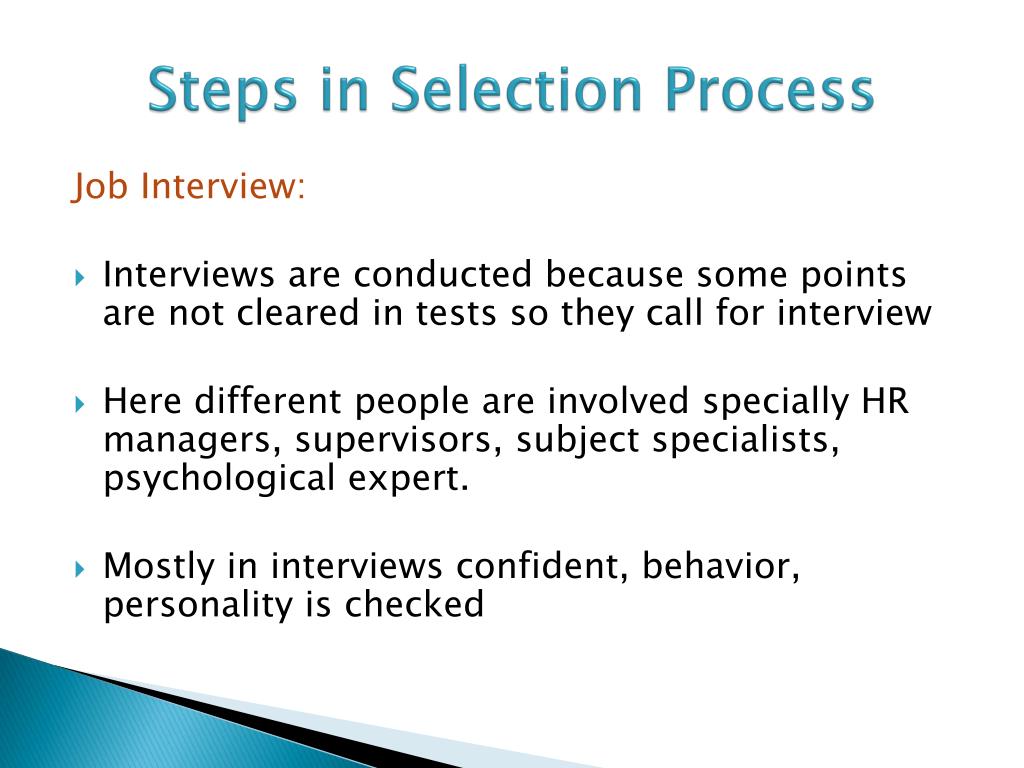 Steps in Selection Process

Job Interview:

Interviews are conducted because some points are not cleared in tests so they call for interview

Here different people are involved specially HR managers, supervisors, subject specialists, psychological expert.

Mostly in interviews confident, behavior, personality is checked